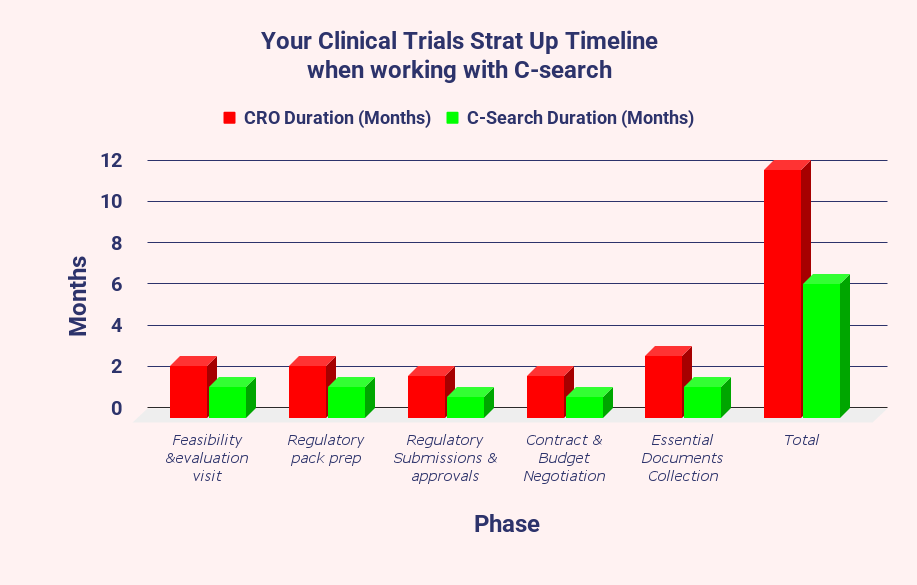 Your Clinical Trials Strat Up Timeline
when working with C-search

CRO Duration (Months) C-Search Duration (Months)

Months

12
10
8
6
4
2
0

Feasibility &evaluation visit

Regulatory pack prep

Regulatory Submissions & approvals

Contract & Budget Negotiation

Essential Documents Collection

Total

Phase